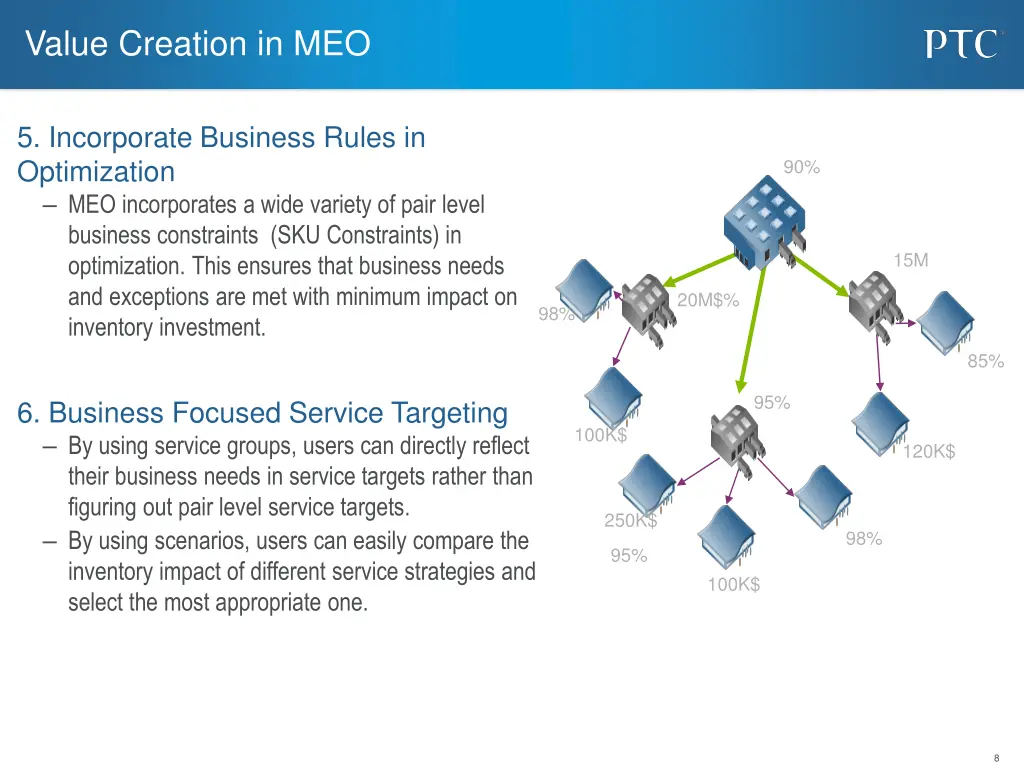 Value Creation in MEO

PTC

5. Incorporate Business Rules in Optimization

– MEO incorporates a wide variety of pair level business constraints (SKU Constraints) in optimization. This ensures that business needs and exceptions are met with minimum impact on inventory investment.

6. Business Focused Service Targeting

– By using service groups, users can directly reflect their business needs in service targets rather than figuring out pair level service targets.

– By using scenarios, users can easily compare the inventory impact of different service strategies and select the most appropriate one.

90%

15M

20M$%

98%

85%

95%

100K$

120K$

250K$

98%

95%

100K$

8